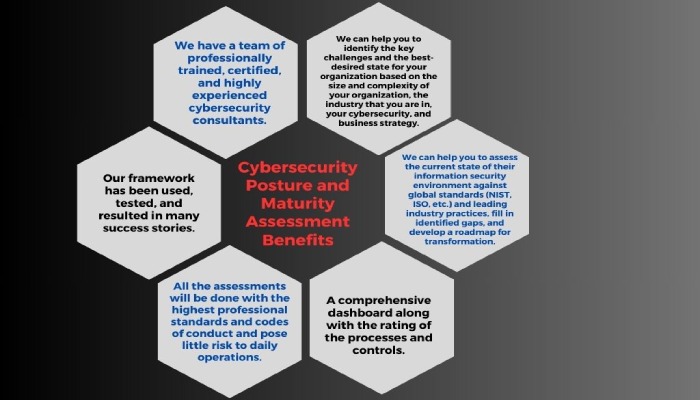 Cybersecurity Posture and Maturity Assessment Benefits

We have a team of professionally trained, certified, and highly experienced cybersecurity consultants.

We can help you to identify the key challenges and the best-desired state for your organization based on the size and complexity of your organization, the industry that you are in, your cybersecurity, and business strategy.

We can help you to assess the current state of their information security environment against global standards (NIST, ISO, etc.) and leading industry practices, fill in identified gaps, and develop a roadmap for transformation.

A comprehensive dashboard along with the rating of the processes and controls.

All the assessments will be done with the highest professional standards and codes of conduct and pose little risk to daily operations.

Our framework has been used, tested, and resulted in many success stories.